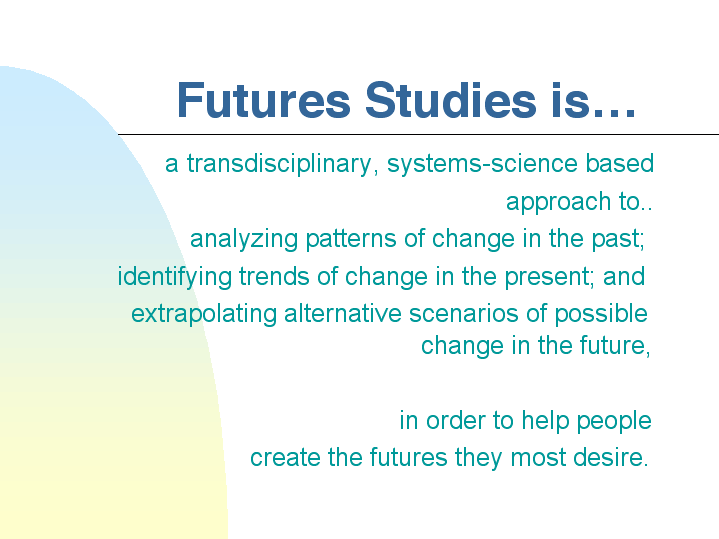 Futures Studies is…

a transdisciplinary, systems-science based approach to..

analyzing patterns of change in the past;

identifying trends of change in the present; and

extrapolating alternative scenarios of possible change in the future,

in order to help people create the futures they most desire.